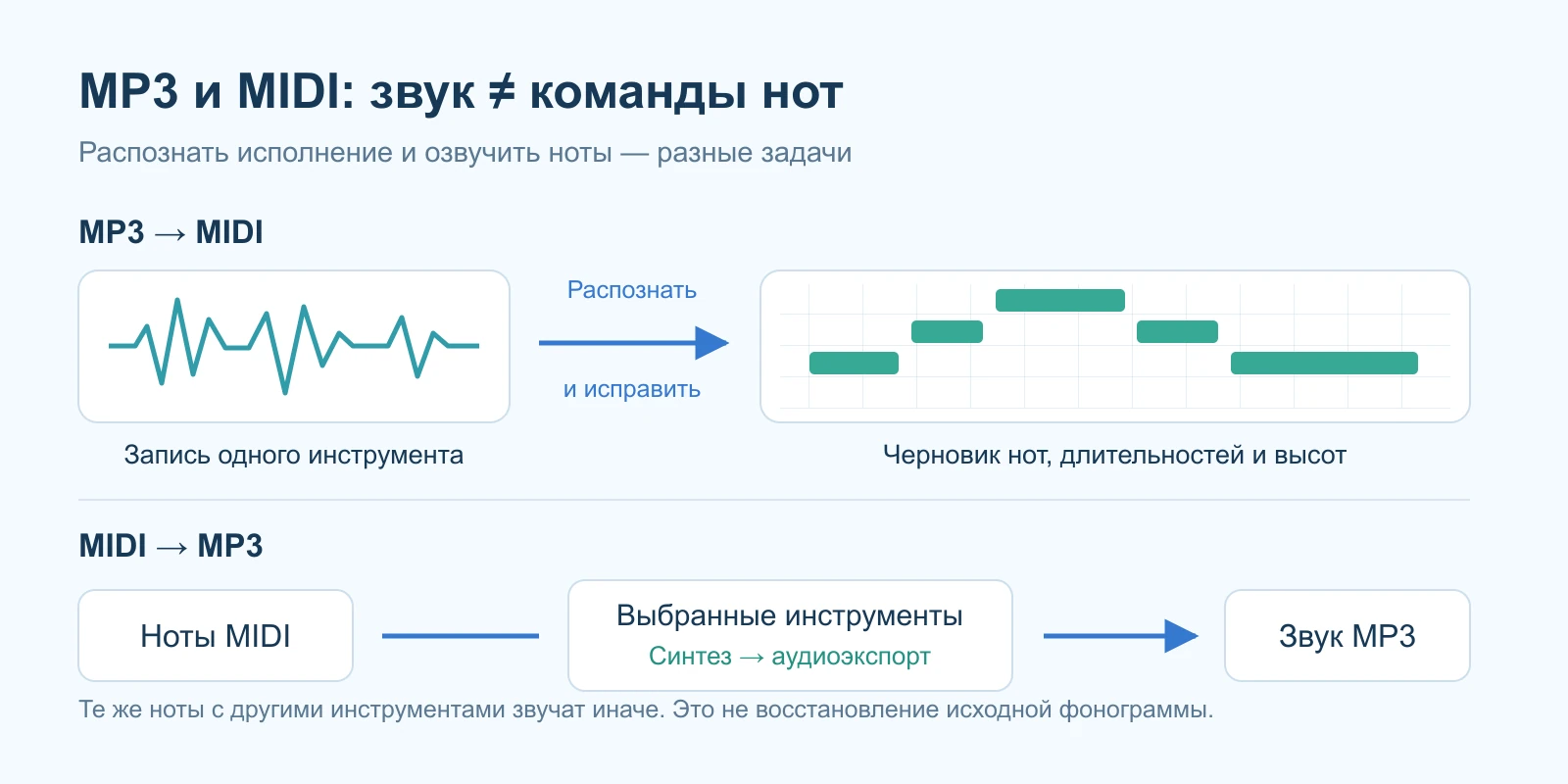 MP3 и MIDI: звук ≠ команды нот

Распознать исполнение и озвучить ноты — разные задачи

MP3 → MIDI

Распознать

и исправить

Запись одного инструмента

Черновик нот, длительностей и высот

MIDI → MP3

Ноты MIDI

Выбранные инструменты

Синтез → аудиоэкспорт

Звук MP3

Те же ноты с другими инструментами звучат иначе. Это не восстановление исходной фонограммы.